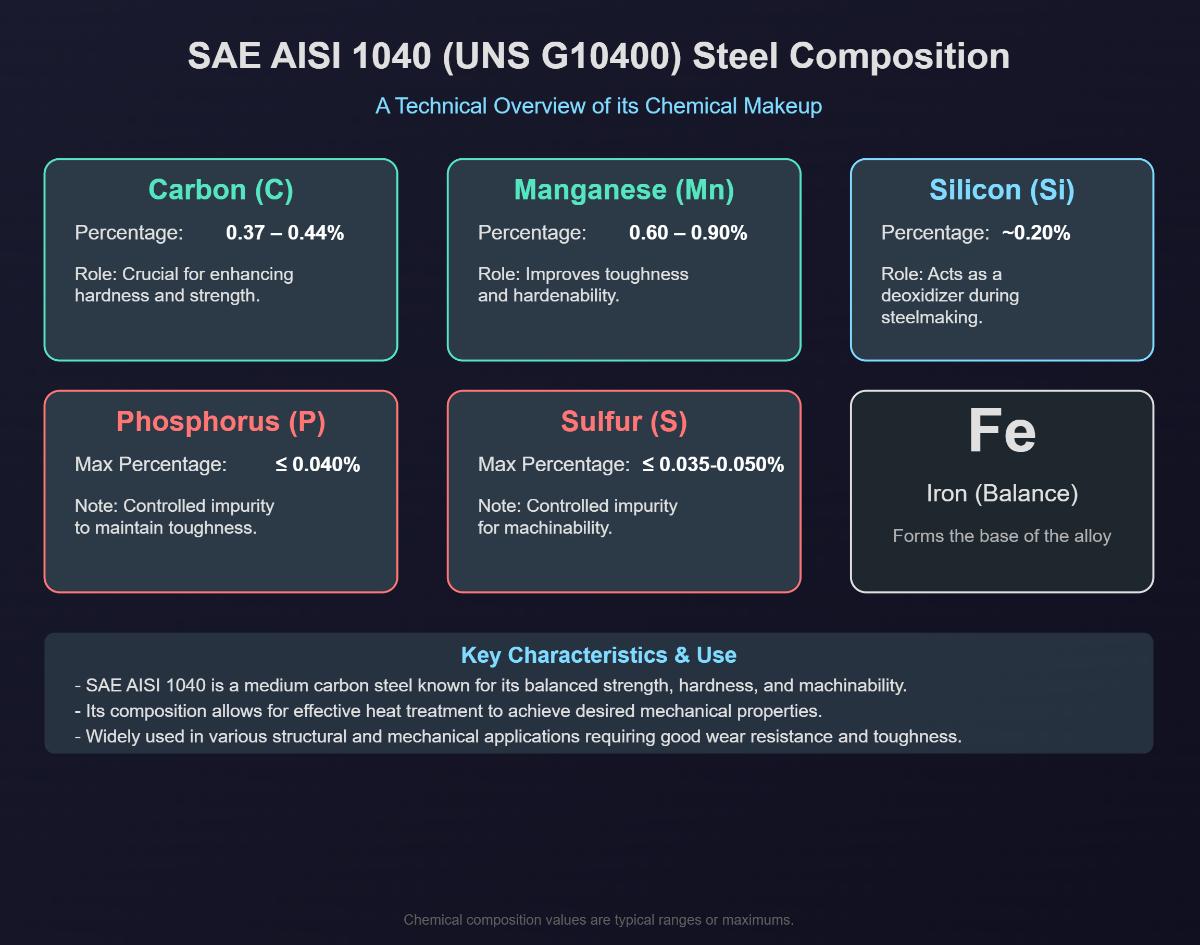 SAE AISI 1040 (UNS G10400) Steel Composition

A Technical Overview of its Chemical Makeup

Carbon (C)

Percentage: 0.37 – 0.44%

Role: Crucial for enhancing hardness and strength.

Manganese (Mn)

Percentage: 0.60 – 0.90%

Role: Improves toughness and hardenability.

Silicon (Si)

Percentage: ~0.20%

Role: Acts as a deoxidizer during steelmaking.

Phosphorus (P)

Max Percentage: ≤ 0.040%

Note: Controlled impurity to maintain toughness.

Sulfur (S)

Max Percentage: ≤ 0.035-0.050%

Note: Controlled impurity for machinability.

Fe

Iron (Balance)

Forms the base of the alloy

Key Characteristics & Use

- SAE AISI 1040 is a medium carbon steel known for its balanced strength, hardness, and machinability.
- Its composition allows for effective heat treatment to achieve desired mechanical properties.
- Widely used in various structural and mechanical applications requiring good wear resistance and toughness.

Chemical composition values are typical ranges or maximums.